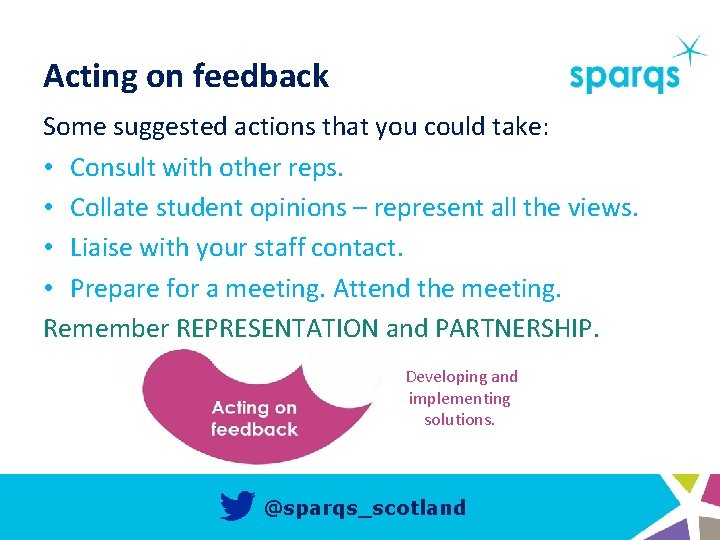 Acting on feedback

sparqs

Some suggested actions that you could take:

• Consult with other reps.
• Collate student opinions – represent all the views.
• Liaise with your staff contact.
• Prepare for a meeting. Attend the meeting.

Remember REPRESENTATION and PARTNERSHIP.

Acting on feedback

Developing and implementing solutions.

@sparqs_scotland